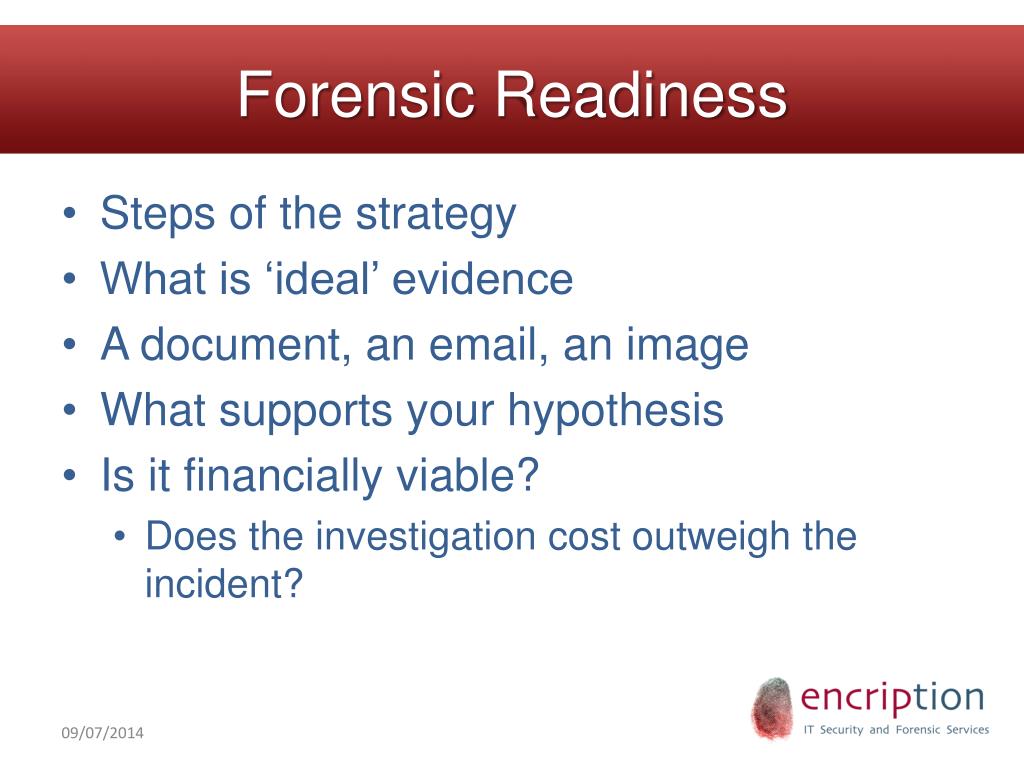 Forensic Readiness

• Steps of the strategy
• What is ‘ideal’ evidence
• A document, an email, an image
• What supports your hypothesis
• Is it financially viable?
  • Does the investigation cost outweigh the incident?

09/07/2014

encription
IT Security and Forensic Services